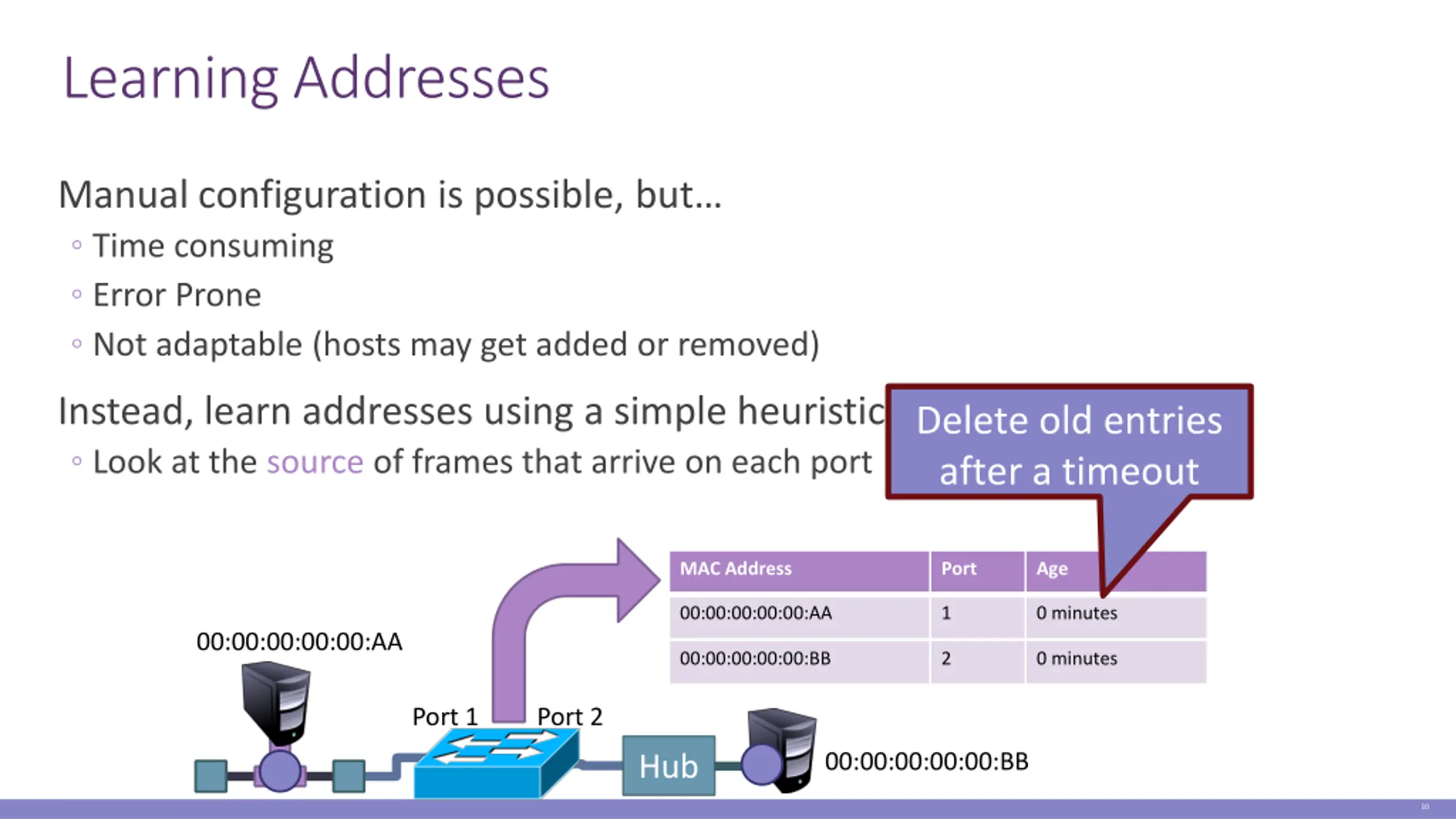 Learning Addresses

Manual configuration is possible, but…
◦ Time consuming
◦ Error Prone
◦ Not adaptable (hosts may get added or removed)

Instead, learn addresses using a simple heuristic
◦ Look at the source of frames that arrive on each port

Delete old entries after a timeout

| MAC Address | Port | Age |
|---|---|---|
| 00:00:00:00:00:AA | 1 | 0 minutes |
| 00:00:00:00:00:BB | 2 | 0 minutes |

00:00:00:00:00:AA

Port 1

Port 2

Hub

00:00:00:00:00:BB

10